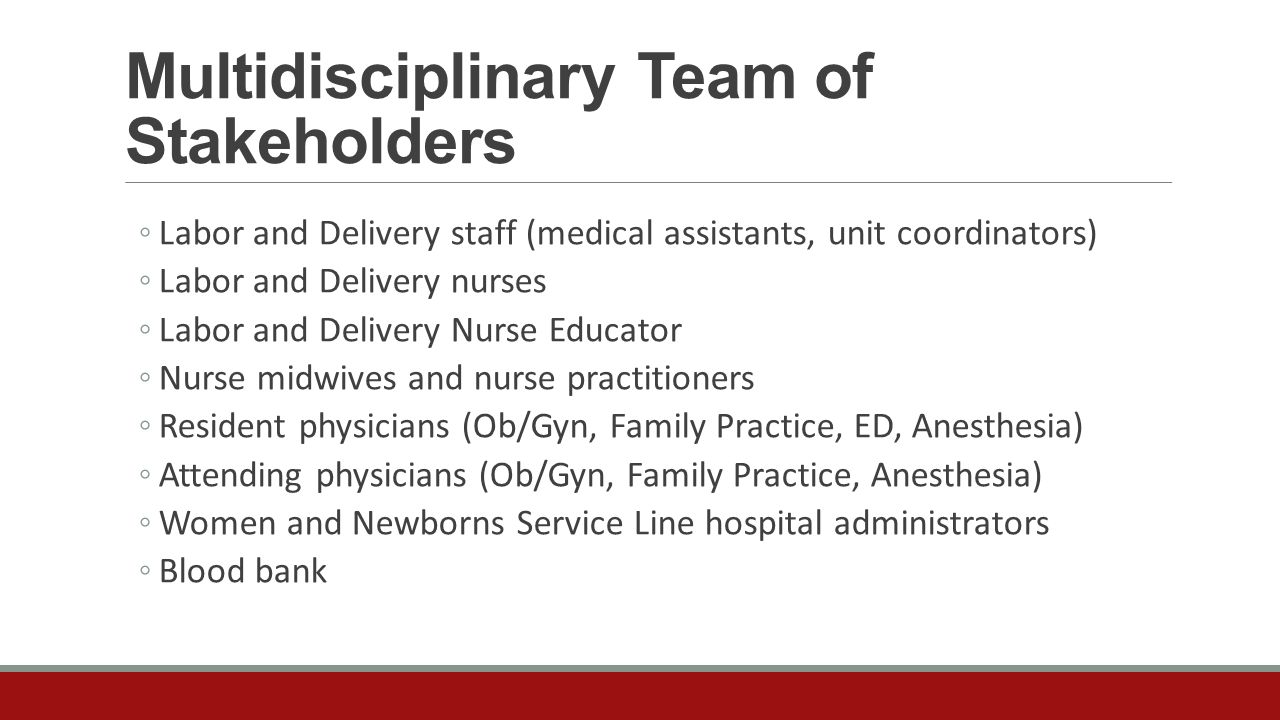 Multidisciplinary Team of Stakeholders

◦ Labor and Delivery staff (medical assistants, unit coordinators)
◦ Labor and Delivery nurses
◦ Labor and Delivery Nurse Educator
◦ Nurse midwives and nurse practitioners
◦ Resident physicians (Ob/Gyn, Family Practice, ED, Anesthesia)
◦ Attending physicians (Ob/Gyn, Family Practice, Anesthesia)
◦ Women and Newborns Service Line hospital administrators
◦ Blood bank